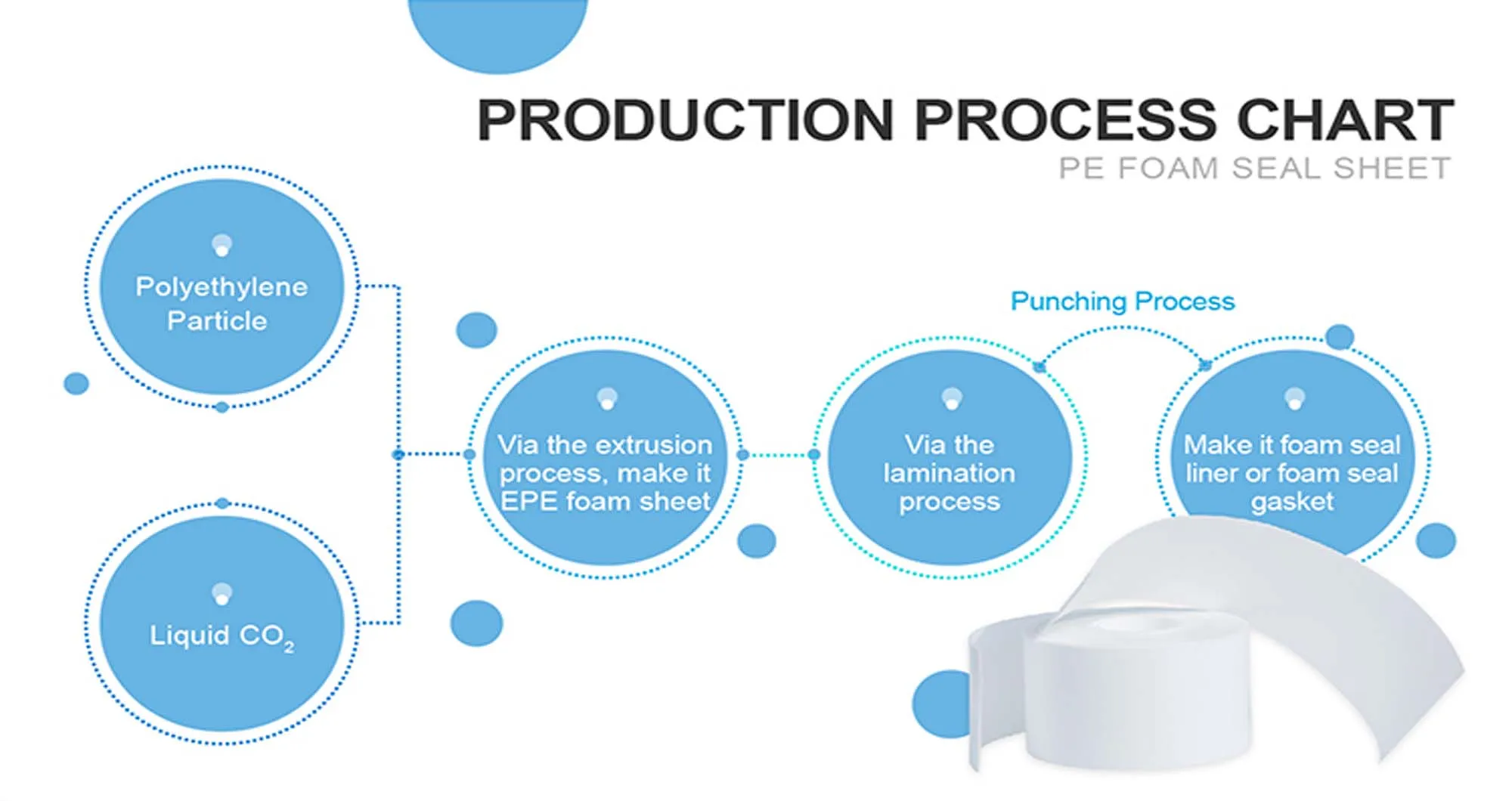 PRODUCTION PROCESS CHART
PE FOAM SEAL SHEET

Polyethylene Particle

Liquid $CO_2$

Via the extrusion process, make it EPE foam sheet

Via the lamination process

Punching Process

Make it foam seal liner or foam seal gasket